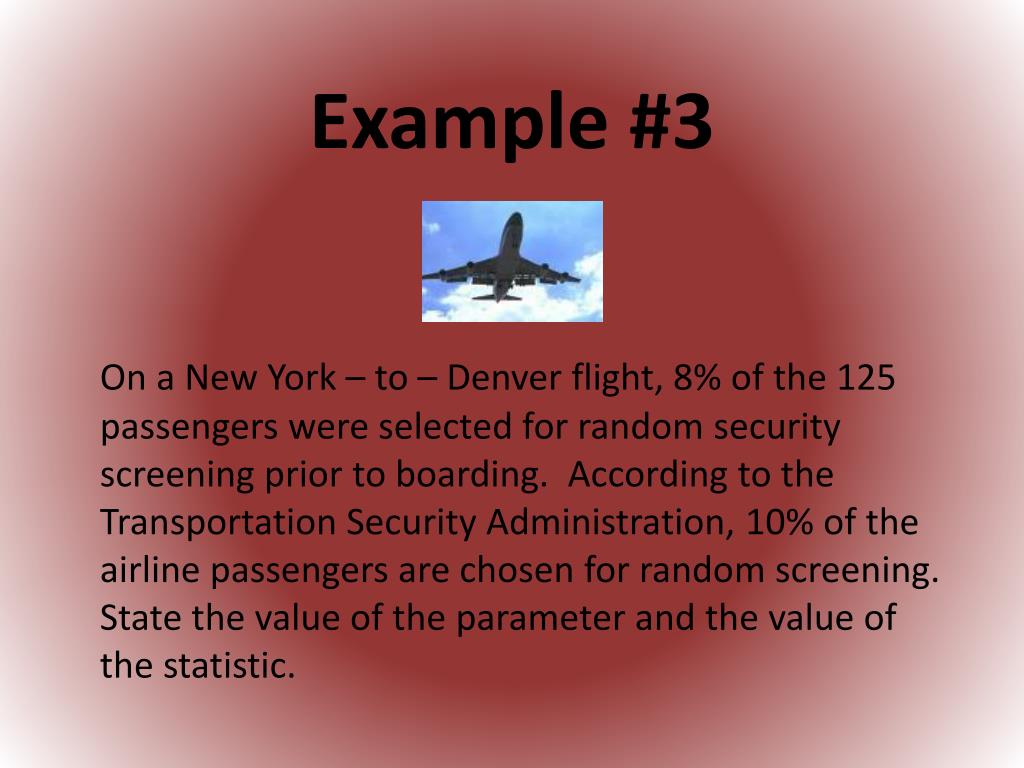 Example #3

On a New York – to – Denver flight, 8% of the 125 passengers were selected for random security screening prior to boarding. According to the Transportation Security Administration, 10% of the airline passengers are chosen for random screening. State the value of the parameter and the value of the statistic.